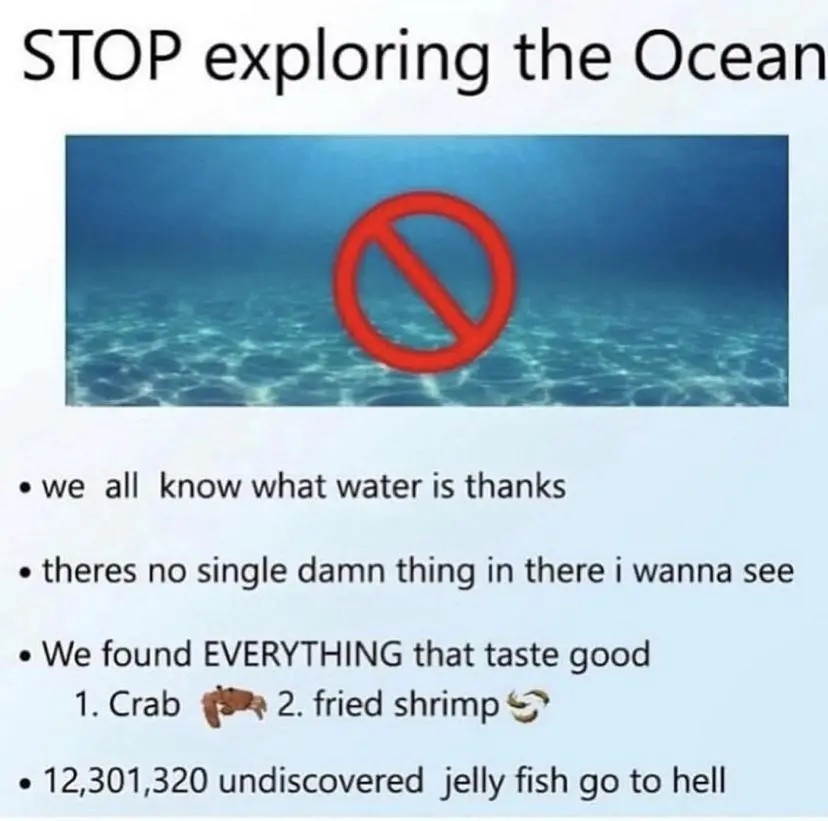 STOP exploring the Ocean

• we all know what water is thanks

• theres no single damn thing in there i wanna see

• We found EVERYTHING that taste good
1. Crab 2. fried shrimp

• 12,301,320 undiscovered jelly fish go to hell